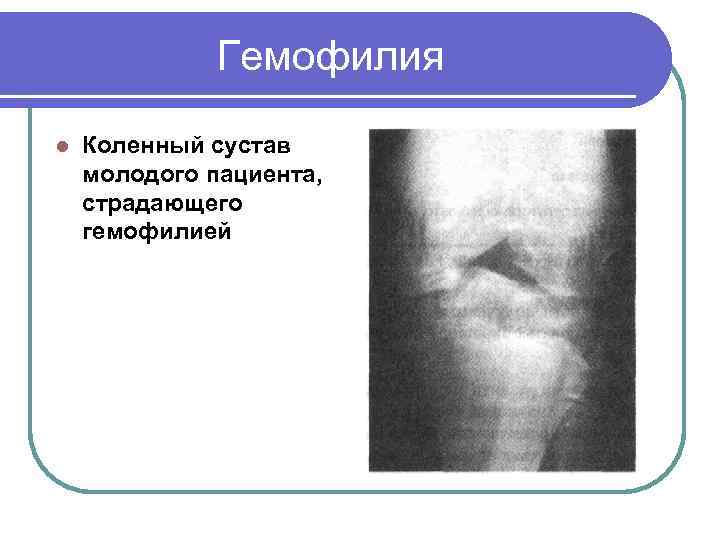 Гемофилия

Коленный сустав молодого пациента, страдающего гемофилией